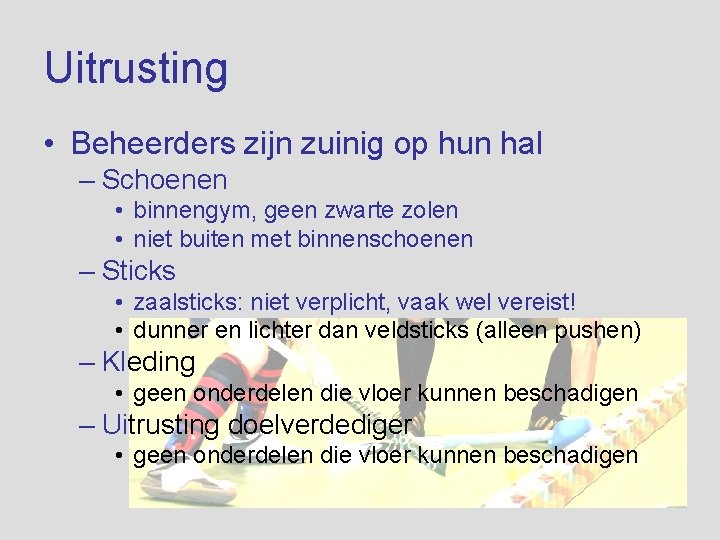 Uitrusting

• Beheerders zijn zuinig op hun hal
– Schoenen
• binnengym, geen zwarte zolen
• niet buiten met binnenschoenen
– Sticks
• zaalsticks: niet verplicht, vaak wel vereist!
• dunner en lichter dan veldsticks (alleen pushen)
– Kleding
• geen onderdelen die vloer kunnen beschadigen
– Uitrusting doelverdediger
• geen onderdelen die vloer kunnen beschadigen